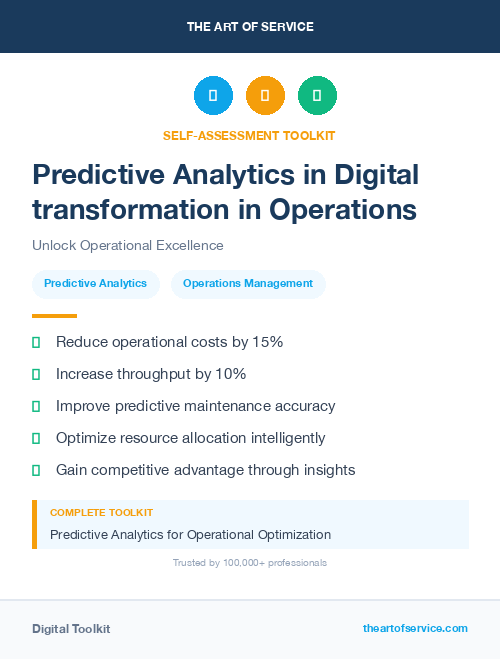 THE ART OF SERVICE

SELF-ASSESSMENT TOOLKIT

Predictive Analytics in Digital transformation in Operations

Unlock Operational Excellence

Predictive Analytics

Operations Management

Reduce operational costs by 15%

Increase throughput by 10%

Improve predictive maintenance accuracy

Optimize resource allocation intelligently

Gain competitive advantage through insights

COMPLETE TOOLKIT

Predictive Analytics for Operational Optimization

Trusted by 100,000+ professionals

Digital Toolkit

theartofservice.com